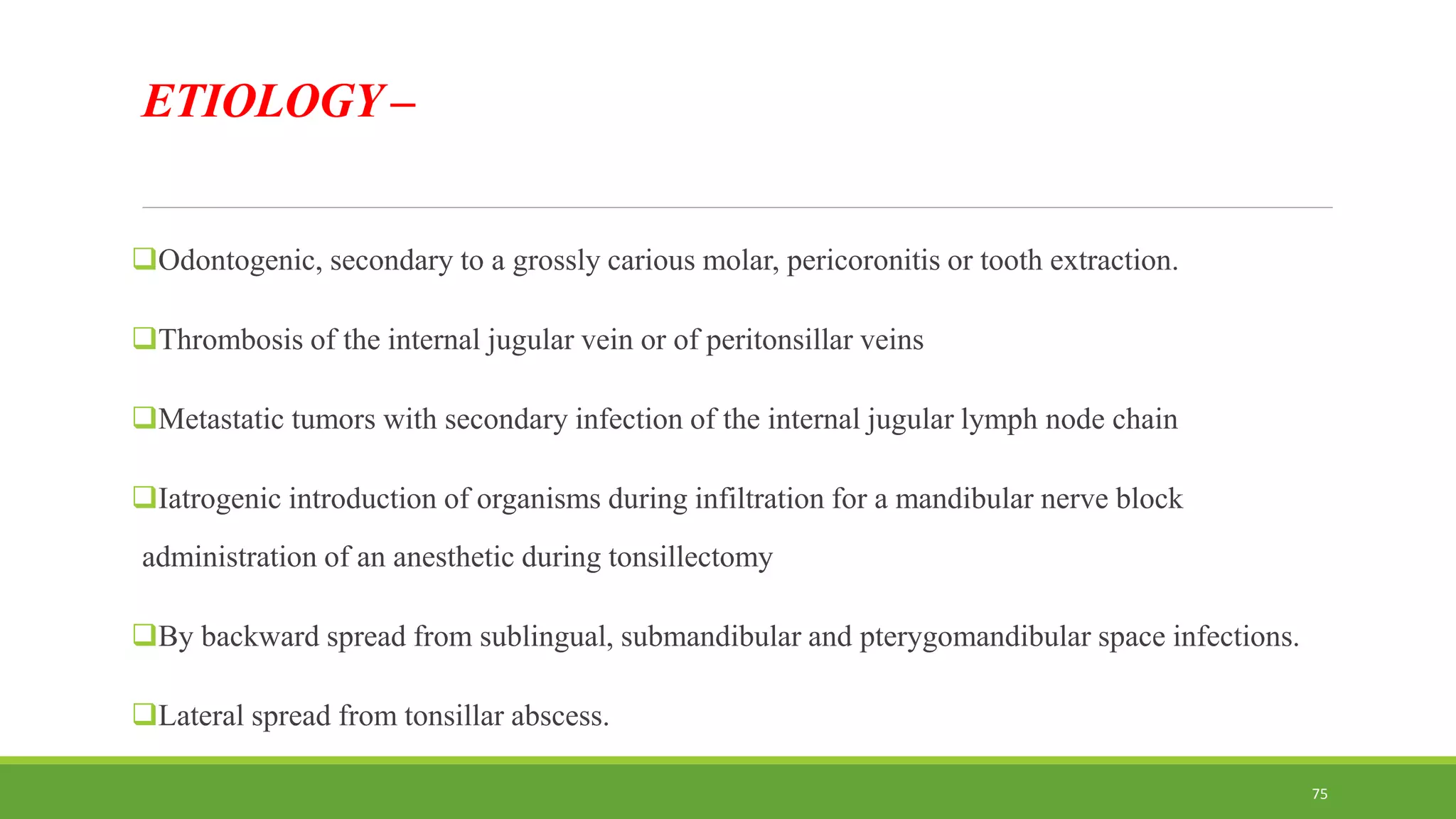 ETIOLOGY –

❑Odontogenic, secondary to a grossly carious molar, pericoronitis or tooth extraction.

❑Thrombosis of the internal jugular vein or of peritonsillar veins

❑Metastatic tumors with secondary infection of the internal jugular lymph node chain

❑Iatrogenic introduction of organisms during infiltration for a mandibular nerve block administration of an anesthetic during tonsillectomy

❑By backward spread from sublingual, submandibular and pterygomandibular space infections.

❑Lateral spread from tonsillar abscess.

75